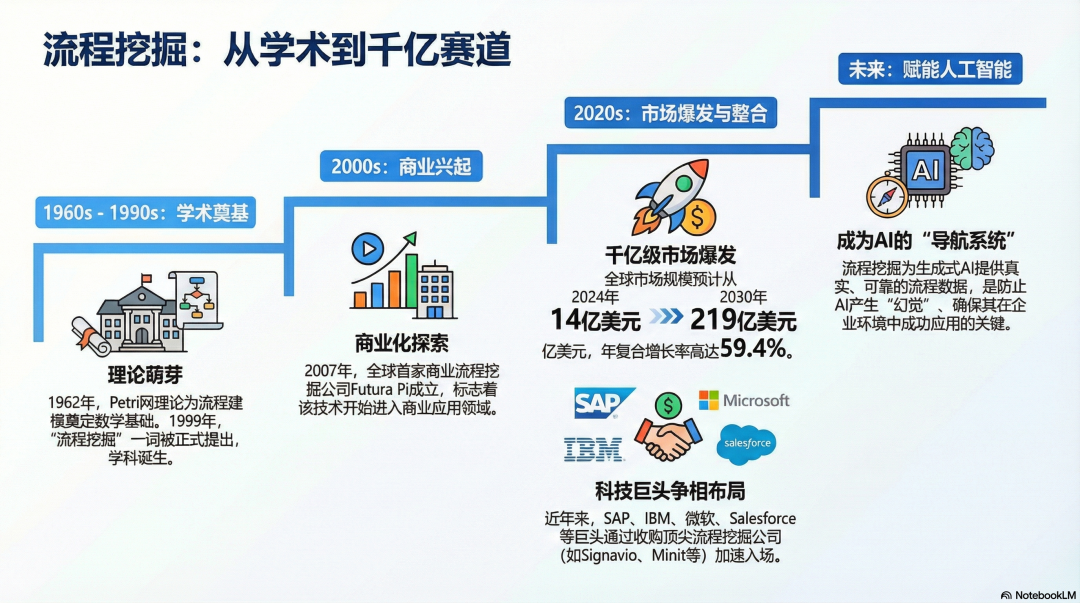 流程挖掘：从学术到千亿赛道

1960s - 1990s：学术奠基

理论萌芽

1962年，Petri网理论为流程建模奠定数学基础。1999年，“流程挖掘”一词被正式提出，学科诞生。

2000s：商业兴起

商业化探索

2007年，全球首家商业流程挖掘公司Futura Pi成立，标志着该技术开始进入商业应用领域。

2020s：市场爆发与整合

千亿级市场爆发

全球市场规模预计从

2024年 14亿美元 2030年 219亿美元

亿美元，年复合增长率高达59.4%。

SAP Microsoft IBM salesforce

科技巨头争相布局

近年来，SAP、IBM、微软、Salesforce等巨头通过收购顶尖流程挖掘公司（如Signavio、Minit等）加速入场。

未来：赋能人工智能

AI

成为AI的“导航系统”

流程挖掘为生成式AI提供真实、可靠的流程数据，是防止AI产生“幻觉”、确保其在企业环境中成功应用的关键。

NotebookLM